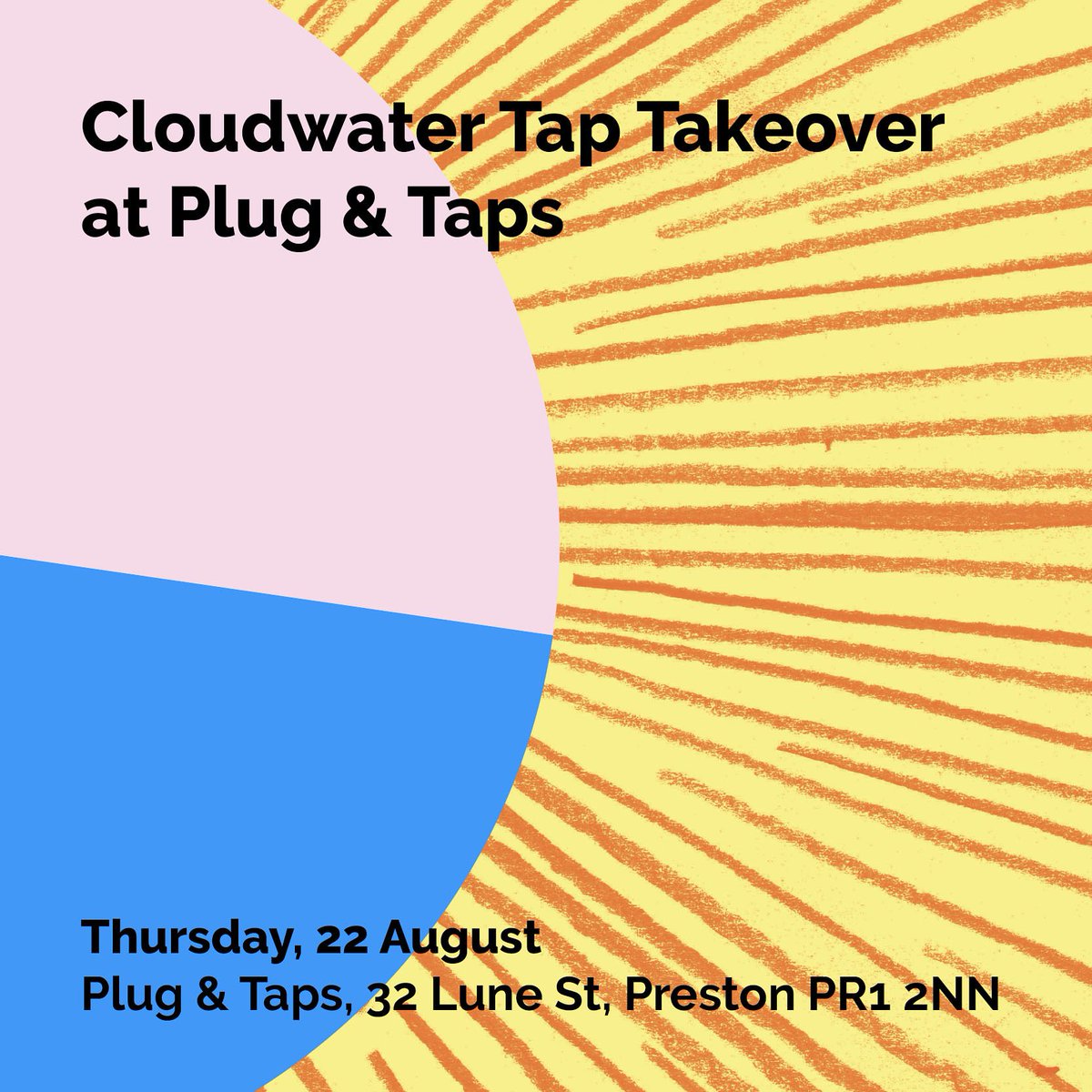 Cloudwater Tap Takeover at Plug & Taps

Thursday, 22 August
Plug & Taps, 32 Lune St, Preston PR1 2NN